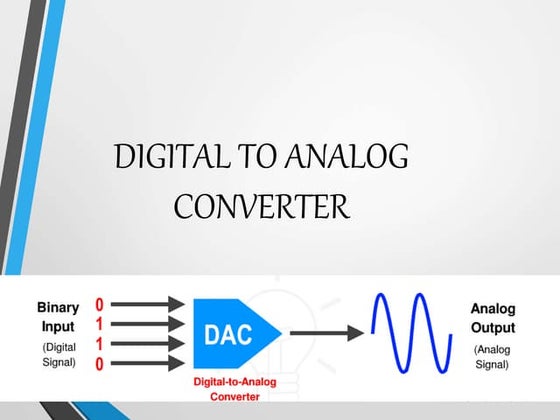 DIGITAL TO ANALOG CONVERTER

Binary Input
(Digital Signal)

0
1
1
0

DAC

Digital-to-Analog Converter

Analog Output
(Analog Signal)